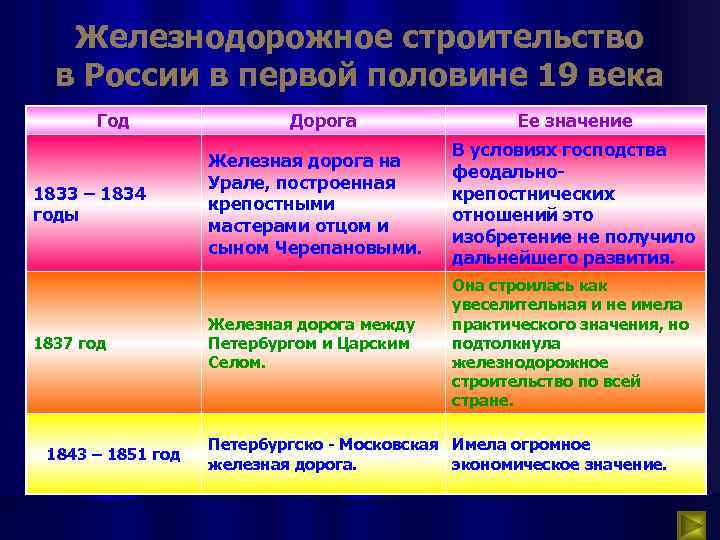 Железнодорожное строительство в России в первой половине 19 века

| Год | Дорога | Ее значение |
|---|---|---|
| 1833 – 1834 годы | Железная дорога на Урале, построенная крепостными мастерами отцом и сыном Черепановыми. | В условиях господства феодально-крепостнических отношений это изобретение не получило дальнейшего развития. |
| 1837 год | Железная дорога между Петербургом и Царским Селом. | Она строилась как увеселительная и не имела практического значения, но подтолкнула железнодорожное строительство по всей стране. |
| 1843 – 1851 год | Петербургско - Московская железная дорога. | Имела огромное экономическое значение. |